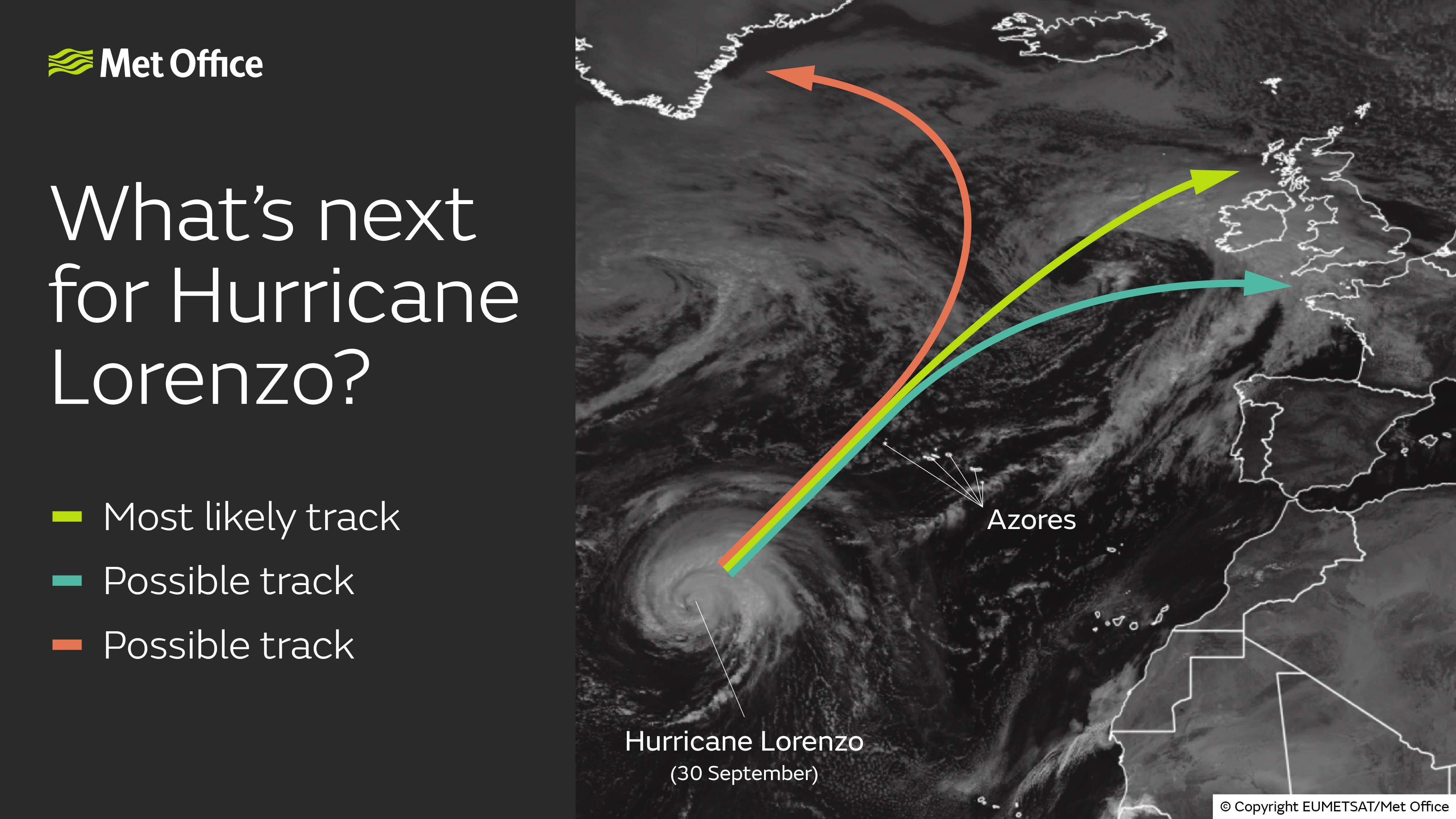 Met Office

What's next for Hurricane Lorenzo?

Most likely track

Possible track

Possible track

Azores

Hurricane Lorenzo
(30 September)

© Copyright EUMETSAT/Met Office